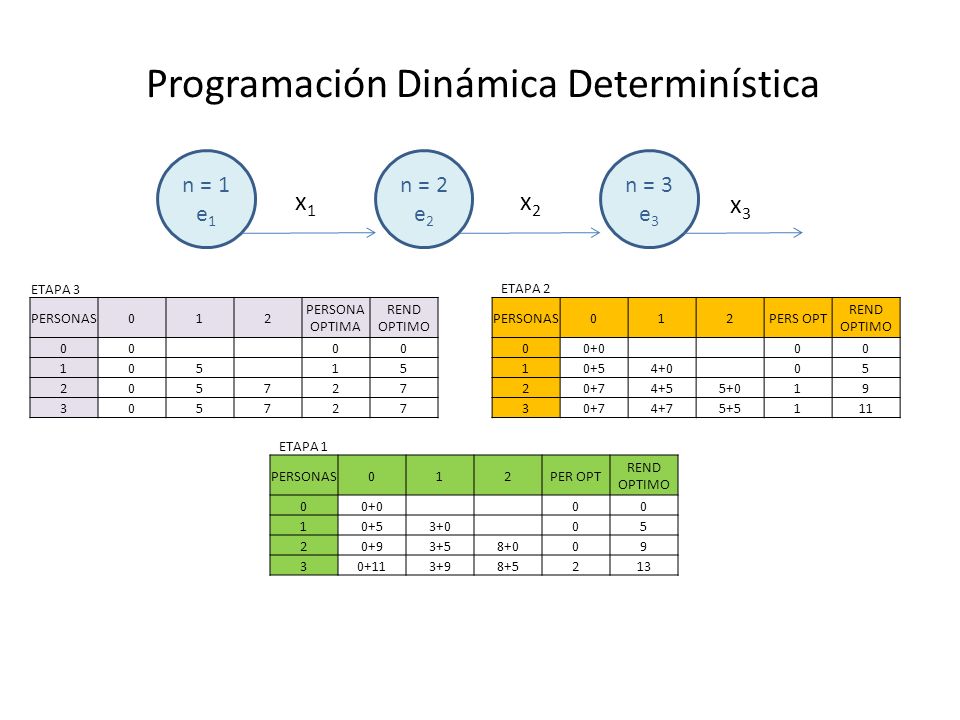 Programación Dinámica Determinística

n = 1
$e_1$

$x_1$

n = 2
$e_2$

$x_2$

n = 3
$e_3$

$x_3$

ETAPA 3

| PERSONAS | 0 | 1 | 2 | PERSONA OPTIMA | REND OPTIMO |
|---|---|---|---|---|---|
| 0 | 0 | | | 0 | 0 |
| 1 | 0 | 5 | | 1 | 5 |
| 2 | 0 | 5 | 7 | 2 | 7 |
| 3 | 0 | 5 | 7 | 2 | 7 |

ETAPA 2

| PERSONAS | 0 | 1 | 2 | PERS OPT | REND OPTIMO |
|---|---|---|---|---|---|
| 0 | 0+0 | | | 0 | 0 |
| 1 | 0+5 | 4+0 | | 0 | 5 |
| 2 | 0+7 | 4+5 | 5+0 | 1 | 9 |
| 3 | 0+7 | 4+7 | 5+5 | 1 | 11 |

ETAPA 1

| PERSONAS | 0 | 1 | 2 | PER OPT | REND OPTIMO |
|---|---|---|---|---|---|
| 0 | 0+0 | | | 0 | 0 |
| 1 | 0+5 | 3+0 | | 0 | 5 |
| 2 | 0+9 | 3+5 | 8+0 | 0 | 9 |
| 3 | 0+11 | 3+9 | 8+5 | 2 | 13 |